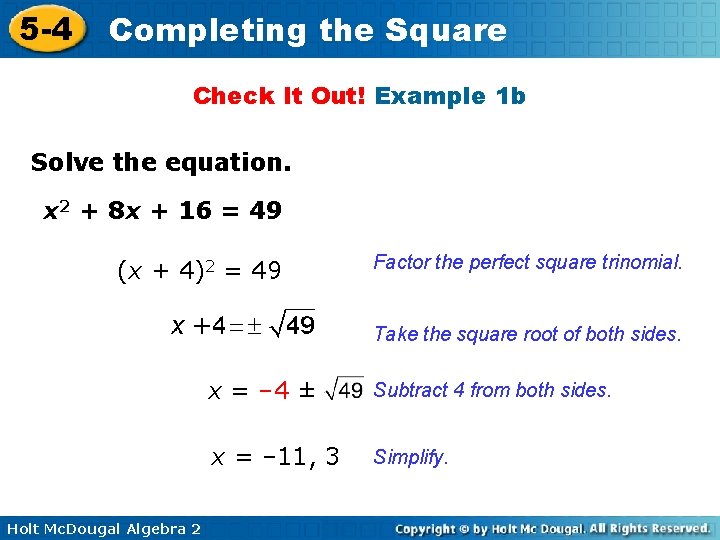 5-4 Completing the Square

Check It Out! Example 1b

Solve the equation.

$x^2 + 8x + 16 = 49$

$(x + 4)^2 = 49$ Factor the perfect square trinomial.

$x + 4 = \pm\sqrt{49}$ Take the square root of both sides.

$x = -4 \pm \sqrt{49}$ Subtract 4 from both sides.

$x = -11, 3$ Simplify.

Holt McDougal Algebra 2

Copyright © by Holt Mc Dougal. All Rights Reserved.